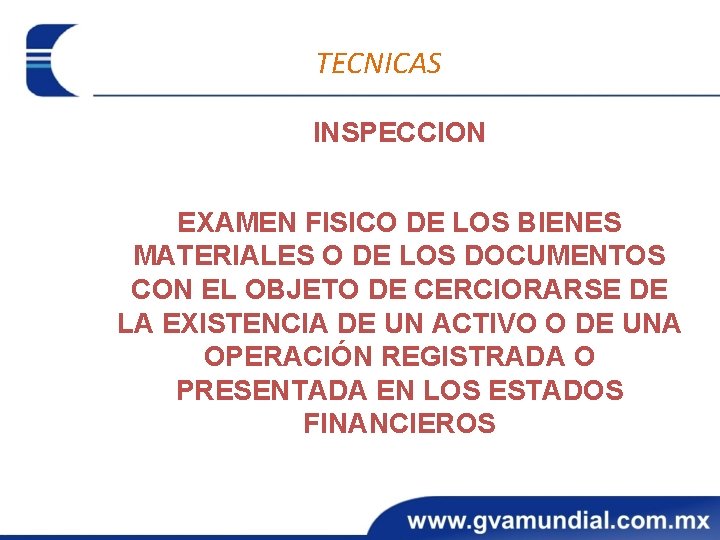 TECNICAS

INSPECCION

EXAMEN FISICO DE LOS BIENES MATERIALES O DE LOS DOCUMENTOS CON EL OBJETO DE CERCIORARSE DE LA EXISTENCIA DE UN ACTIVO O DE UNA OPERACIÓN REGISTRADA O PRESENTADA EN LOS ESTADOS FINANCIEROS

www.gvamundial.com.mx